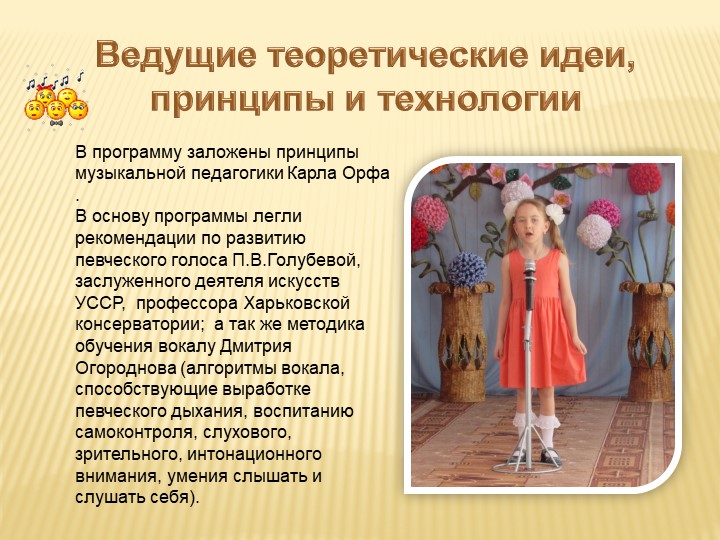 Ведущие теоретические идеи, принципы и технологии

В программу заложены принципы музыкальной педагогики Карла Орфа .
В основу программы легли рекомендации по развитию певческого голоса П.В.Голубевой, заслуженного деятеля искусств УССР, профессора Харьковской консерватории; а так же методика обучения вокалу Дмитрия Огороднова (алгоритмы вокала, способствующие выработке певческого дыхания, воспитанию самоконтроля, слухового, зрительного, интонационного внимания, умения слышать и слушать себя).